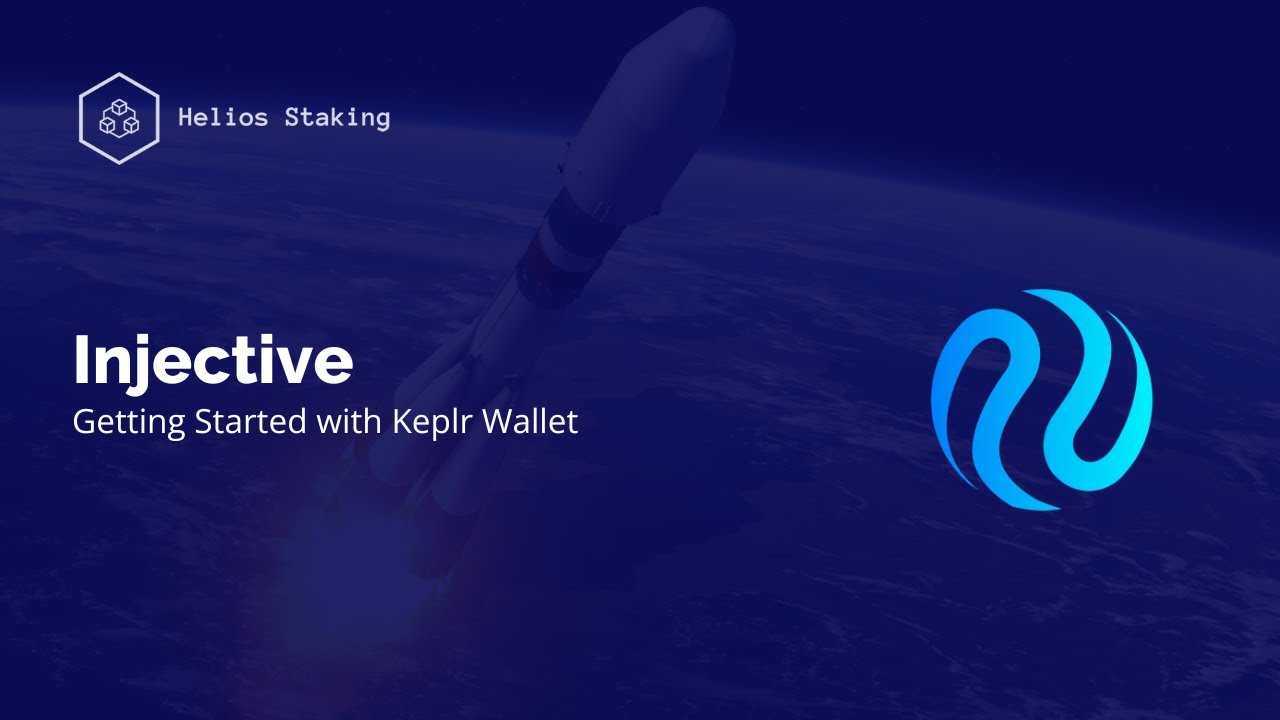 Helios Staking

Injective
Getting Started with Keplr Wallet